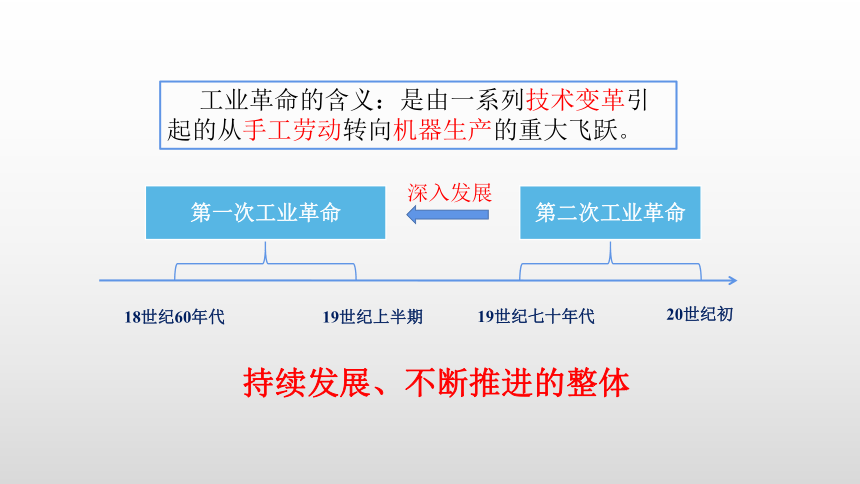 工业革命的含义：是由一系列技术变革引起的从手工劳动转向机器生产的重大飞跃。

第一次工业革命

深入发展

第二次工业革命

18世纪60年代

19世纪上半期

19世纪七十年代

20世纪初

持续发展、不断推进的整体